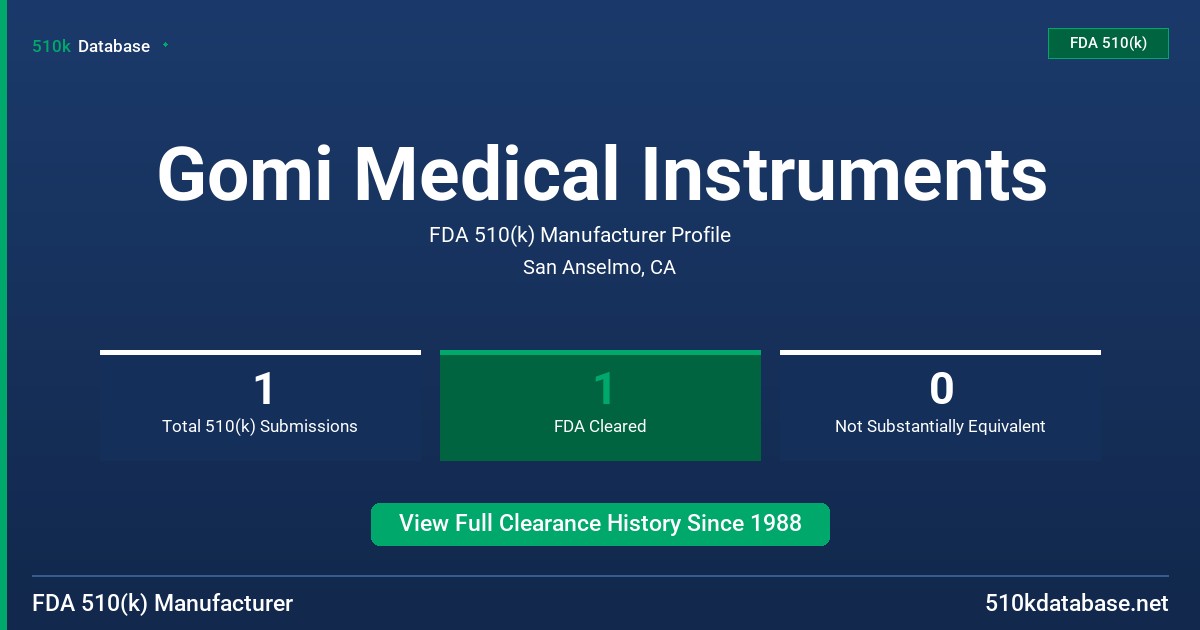 510k Database

FDA 510(k)

Gomi Medical Instruments

FDA 510(k) Manufacturer Profile

San Anselmo, CA

1
Total 510(k) Submissions

1
FDA Cleared

0
Not Substantially Equivalent

View Full Clearance History Since 1988

FDA 510(k) Manufacturer

510kdatabase.net